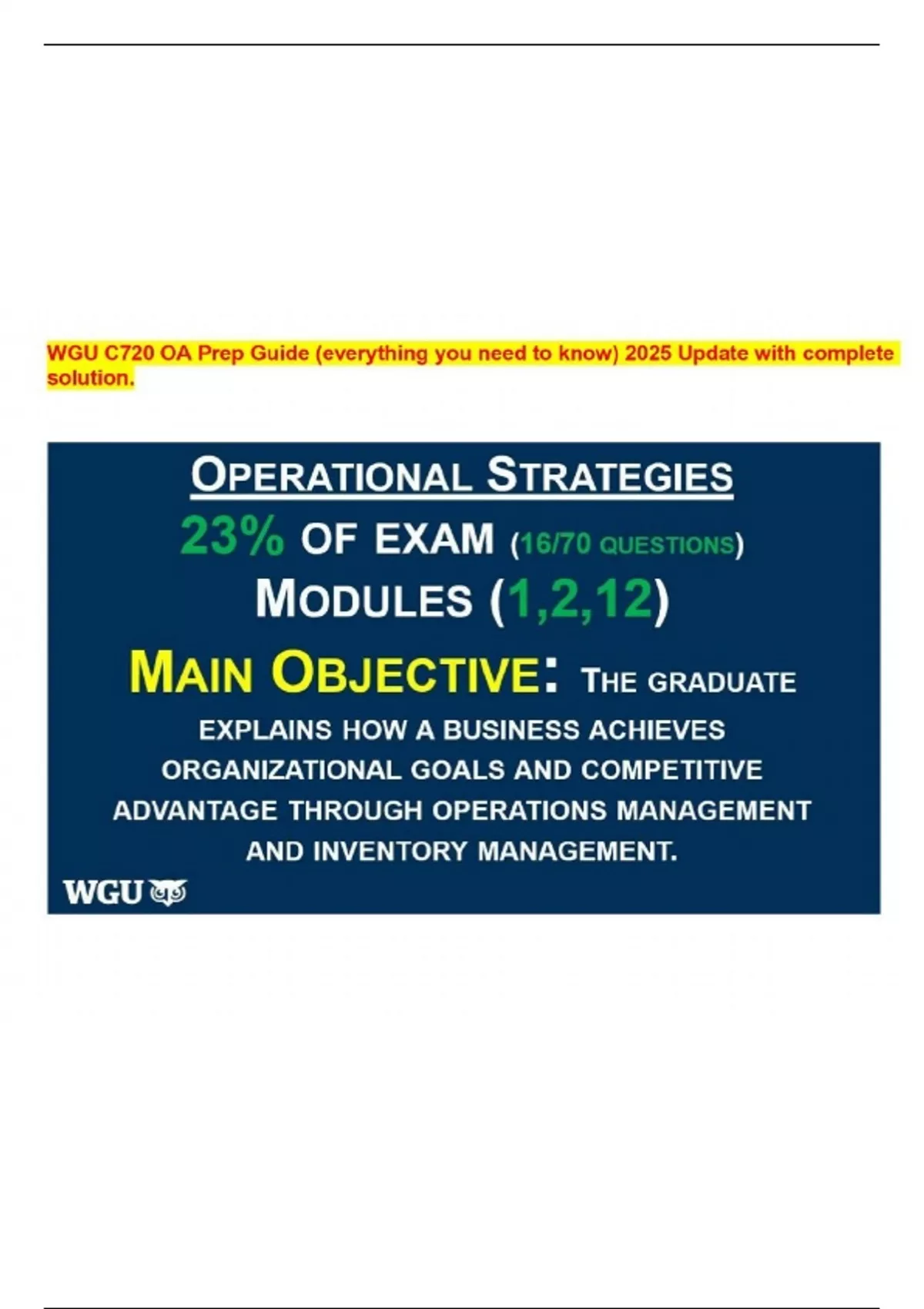 WGU C720 OA Prep Guide (everything you need to know) 2025 Update with complete solution.

OPERATIONAL STRATEGIES

23% OF EXAM (16/70 QUESTIONS)

MODULES (1,2,12)

MAIN OBJECTIVE: THE GRADUATE EXPLAINS HOW A BUSINESS ACHIEVES ORGANIZATIONAL GOALS AND COMPETITIVE ADVANTAGE THROUGH OPERATIONS MANAGEMENT AND INVENTORY MANAGEMENT.

WGU